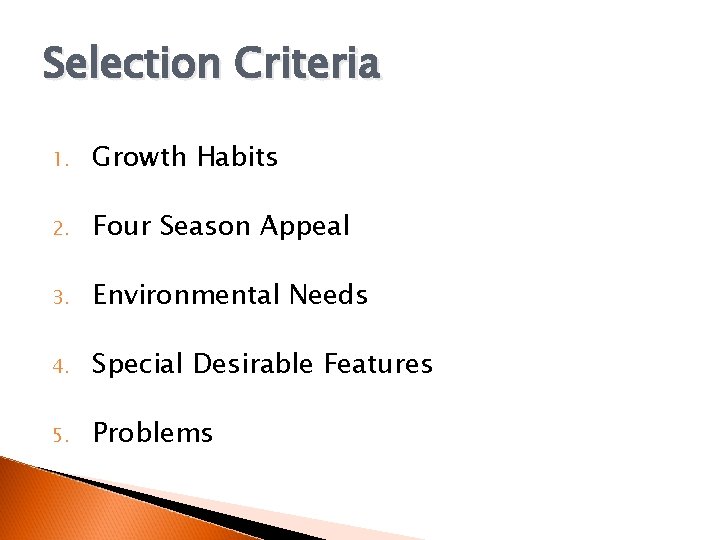 Selection Criteria

1. Growth Habits
2. Four Season Appeal
3. Environmental Needs
4. Special Desirable Features
5. Problems